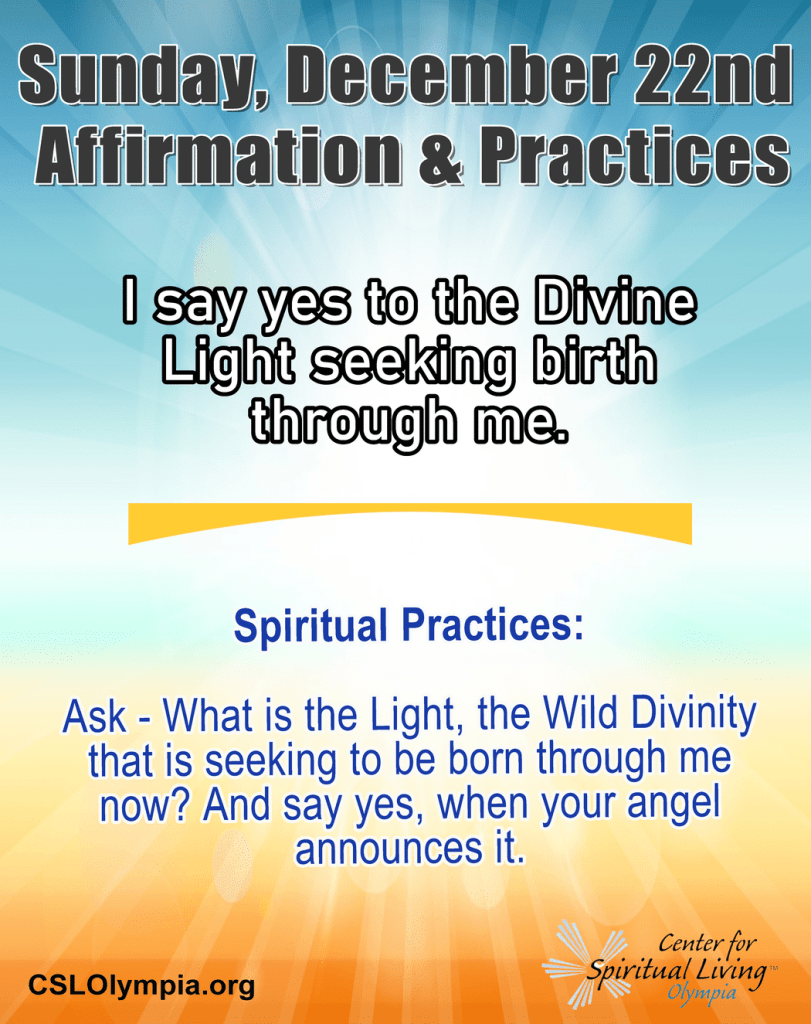 Sunday, December 22nd
Affirmation & Practices

I say yes to the Divine Light seeking birth through me.

Spiritual Practices:

Ask - What is the Light, the Wild Divinity that is seeking to be born through me now? And say yes, when your angel announces it.

CSLOlympia.org

Center for Spiritual Living™ Olympia